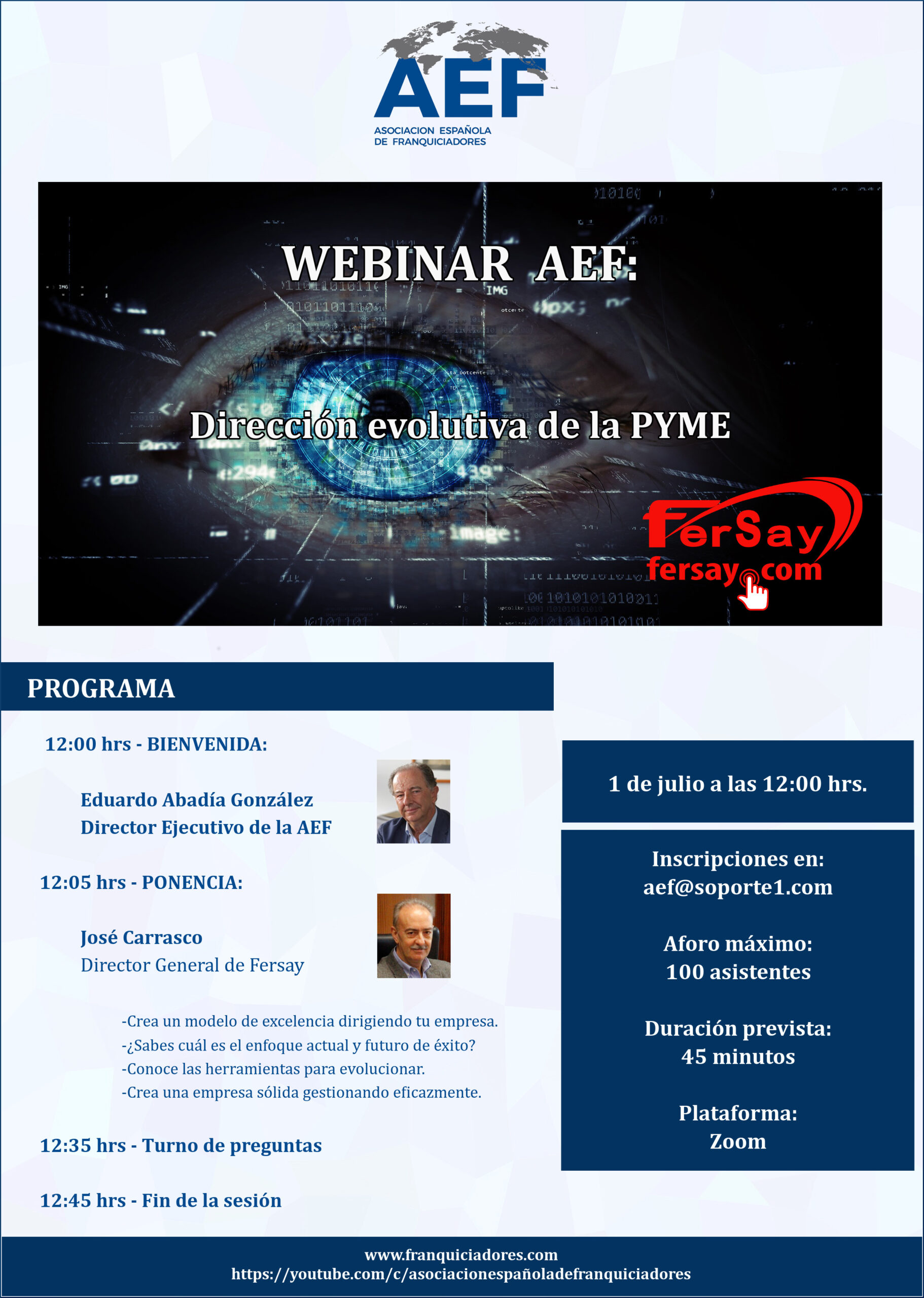 AEF
ASOCIACION ESPAÑOLA
DE FRANQUICIADORES

WEBINAR AEF:

Dirección evolutiva de la PYME

FerSay
fersay.com

PROGRAMA

12:00 hrs - BIENVENIDA:

Eduardo Abadía González
Director Ejecutivo de la AEF

12:05 hrs - PONENCIA:

José Carrasco
Director General de Fersay

-Crea un modelo de excelencia dirigiendo tu empresa.
-¿Sabes cuál es el enfoque actual y futuro de éxito?
-Conoce las herramientas para evolucionar.
-Crea una empresa sólida gestionando eficazmente.

12:35 hrs - Turno de preguntas

12:45 hrs - Fin de la sesión

1 de julio a las 12:00 hrs.

Inscripciones en:
aef@soporte1.com

Aforo máximo:
100 asistentes

Duración prevista:
45 minutos

Plataforma:
Zoom

www.franquiciadores.com
https://youtube.com/c/asociacionespañoladefranquiciadores